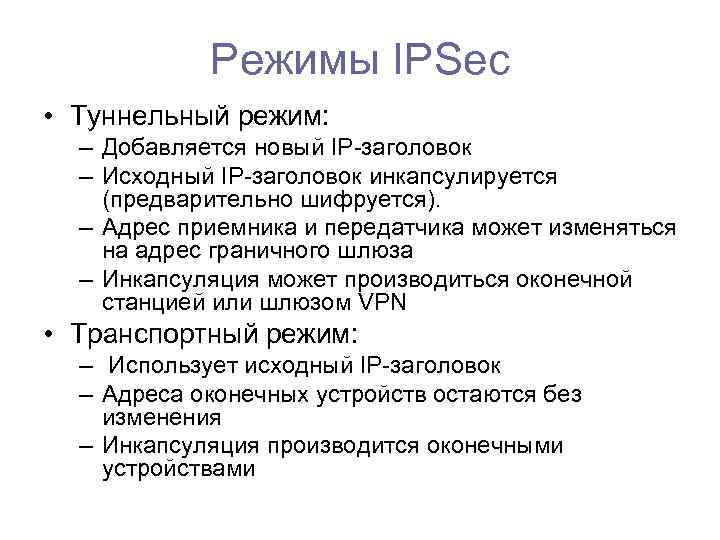 Режимы IPSec

• Туннельный режим:
  – Добавляется новый IP-заголовок
  – Исходный IP-заголовок инкапсулируется (предварительно шифруется).
  – Адрес приемника и передатчика может изменяться на адрес граничного шлюза
  – Инкапсуляция может производиться оконечной станцией или шлюзом VPN
• Транспортный режим:
  – Использует исходный IP-заголовок
  – Адреса оконечных устройств остаются без изменения
  – Инкапсуляция производится оконечными устройствами